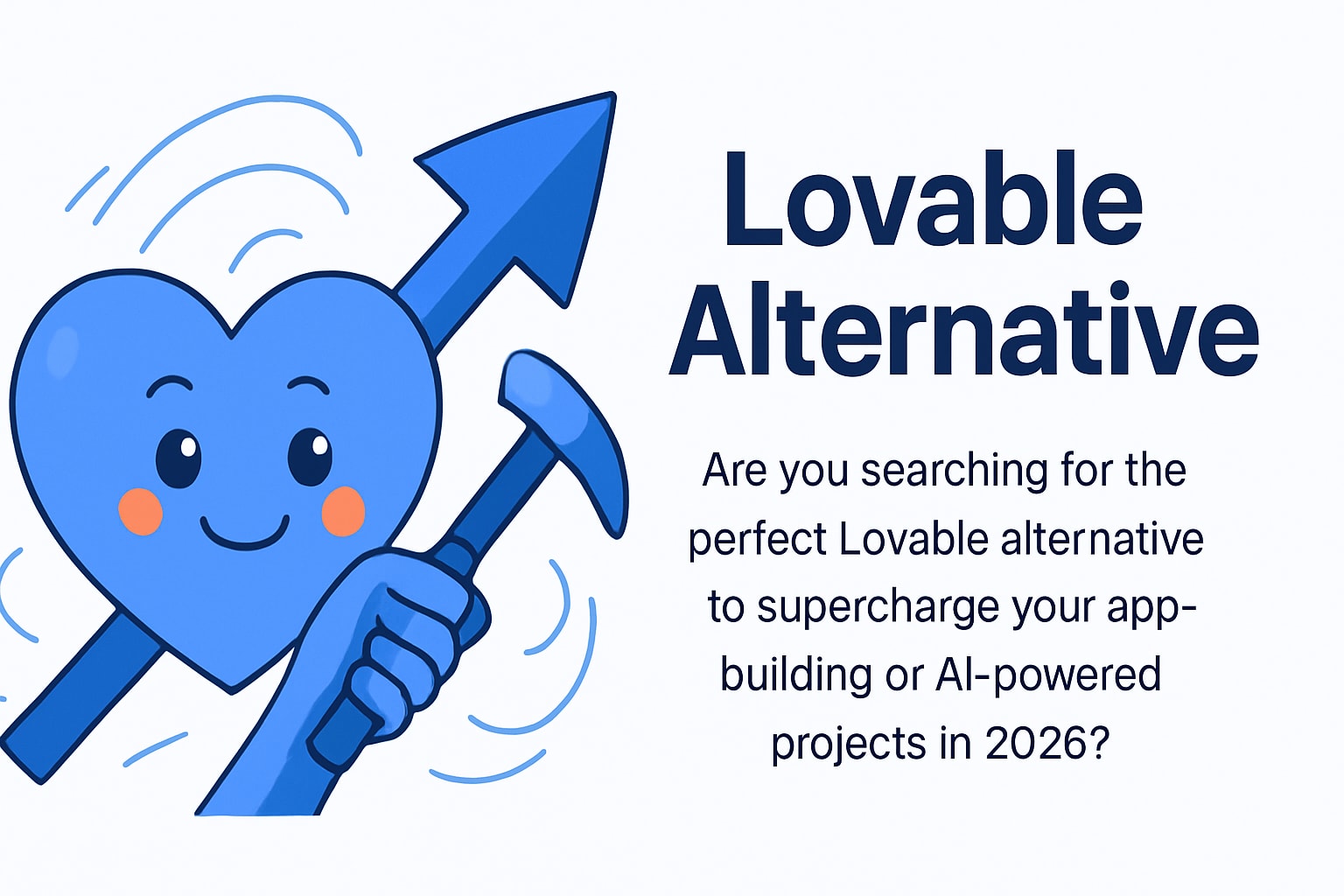 Lovable Alternative

Are you searching for the perfect Lovable alternative to supercharge your app-building or AI-powered projects in 2026?